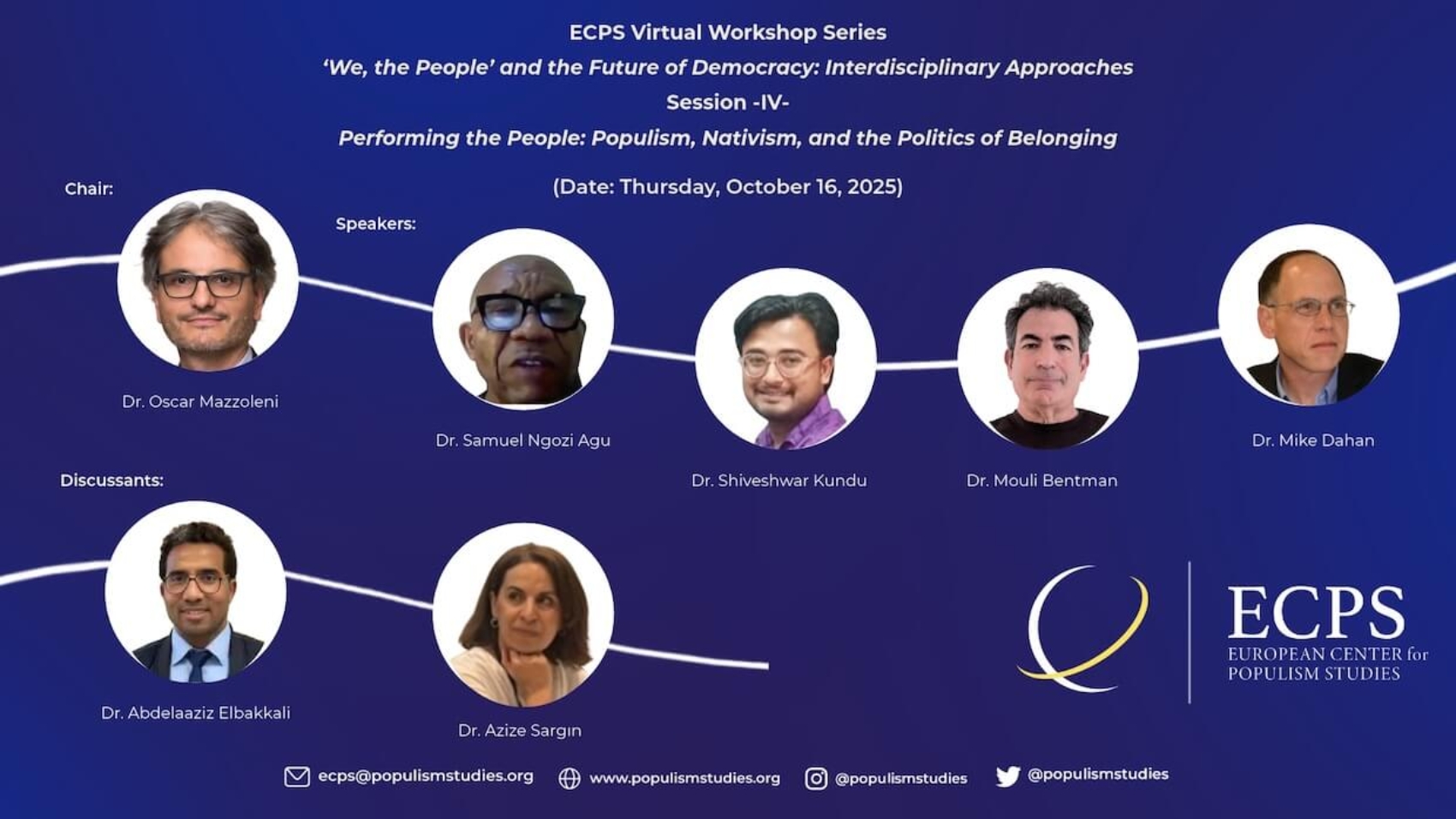 ECPS Virtual Workshop Series
'We, the People' and the Future of Democracy: Interdisciplinary Approaches
Session -IV-
Performing the People: Populism, Nativism, and the Politics of Belonging

(Date: Thursday, October 16, 2025)

Chair:

Dr. Oscar Mazzoleni

Speakers:

Dr. Samuel Ngozi Agu

Dr. Shiveshwar Kundu

Dr. Mouli Bentman

Dr. Mike Dahan

Discussants:

Dr. Abdelaaziz Elbakkali

Dr. Azize Sargın

ECPS
EUROPEAN CENTER for POPULISM STUDIES

ecps@populismstudies.org www.populismstudies.org @populismstudies @populismstudies